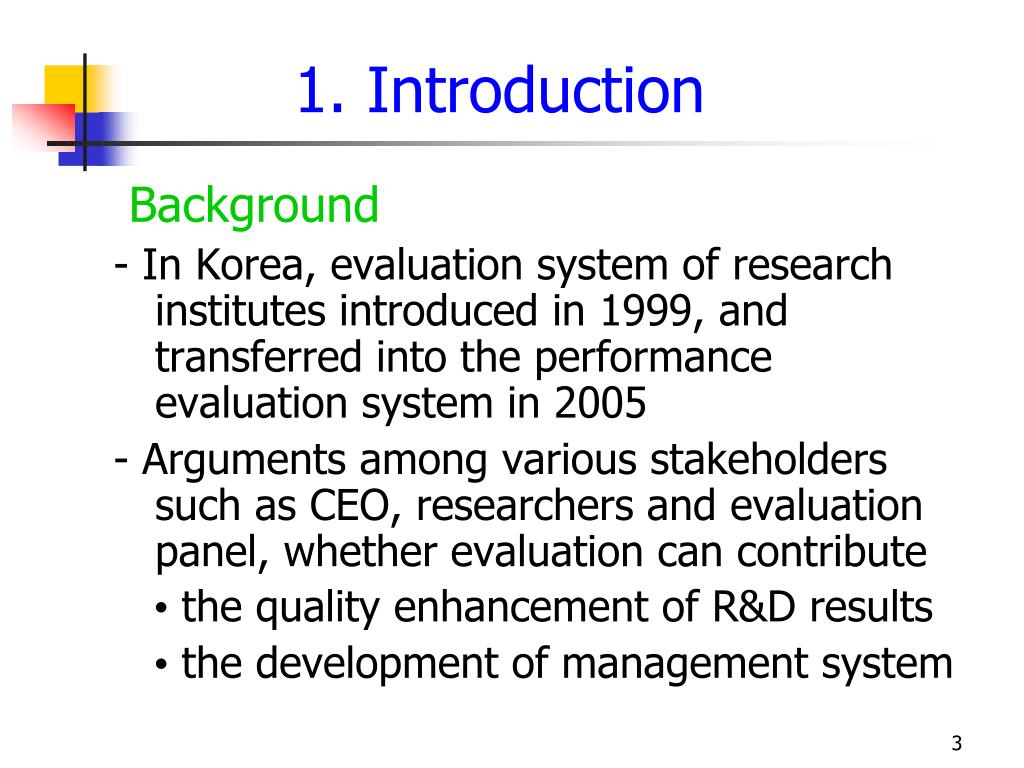 1. Introduction

Background

- In Korea, evaluation system of research institutes introduced in 1999, and transferred into the performance evaluation system in 2005

- Arguments among various stakeholders such as CEO, researchers and evaluation panel, whether evaluation can contribute

• the quality enhancement of R&D results

• the development of management system

3